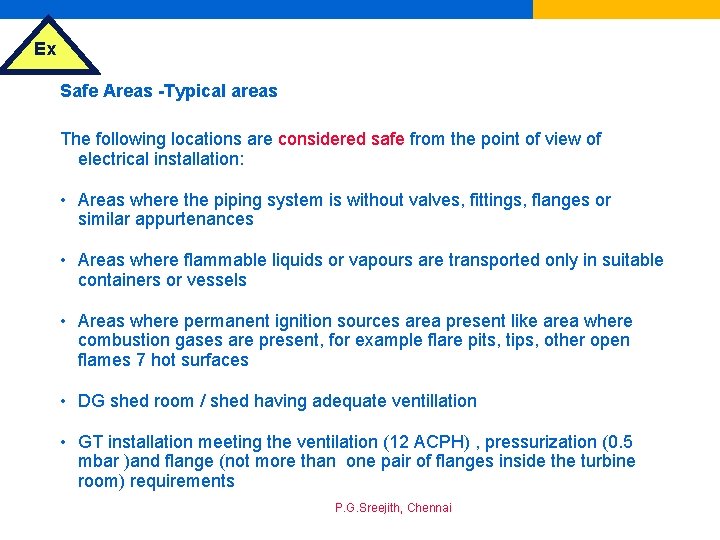 Ex

Safe Areas -Typical areas

The following locations are considered safe from the point of view of electrical installation:

• Areas where the piping system is without valves, fittings, flanges or similar appurtenances

• Areas where flammable liquids or vapours are transported only in suitable containers or vessels

• Areas where permanent ignition sources area present like area where combustion gases are present, for example flare pits, tips, other open flames 7 hot surfaces

• DG shed room / shed having adequate ventillation

• GT installation meeting the ventilation (12 ACPH) , pressurization (0.5 mbar )and flange (not more than one pair of flanges inside the turbine room) requirements

P.G.Sreejith, Chennai